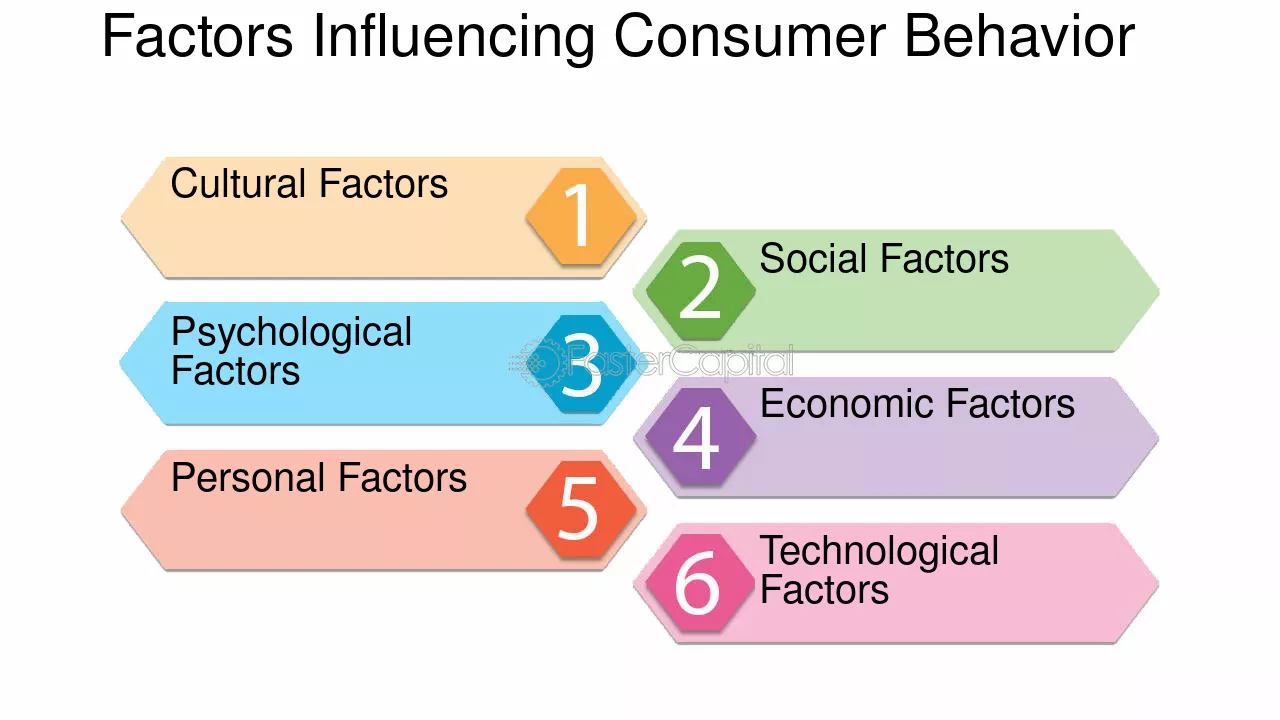 Factors Influencing Consumer Behavior

Cultural Factors
1

2
Social Factors

Psychological Factors
3

4
Economic Factors

Personal Factors
5

6
Technological Factors

FasterCapital